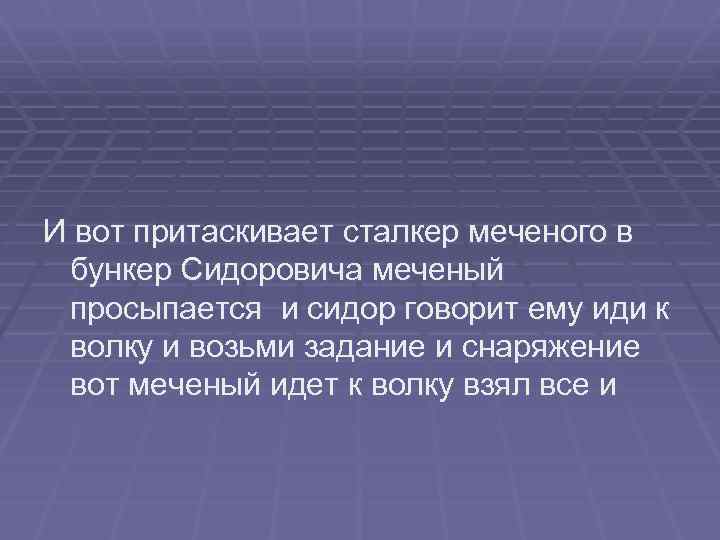 И вот притаскивает сталкер меченого в бункер Сидоровича меченый просыпается  и сидор говорит ему иди к волку и возьми задание и снаряжение вот меченый идет к волку взял все и